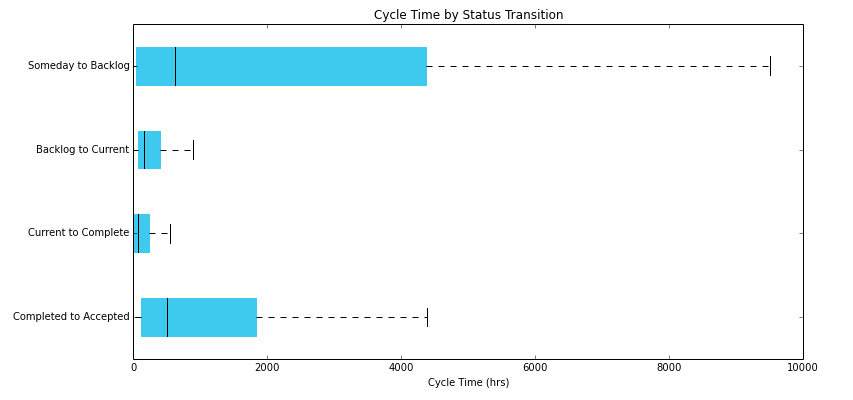 Cycle Time by Status Transition

Someday to Backlog

Backlog to Current

Current to Complete

Completed to Accepted

0
2000
4000
6000
8000
10000

Cycle Time (hrs)